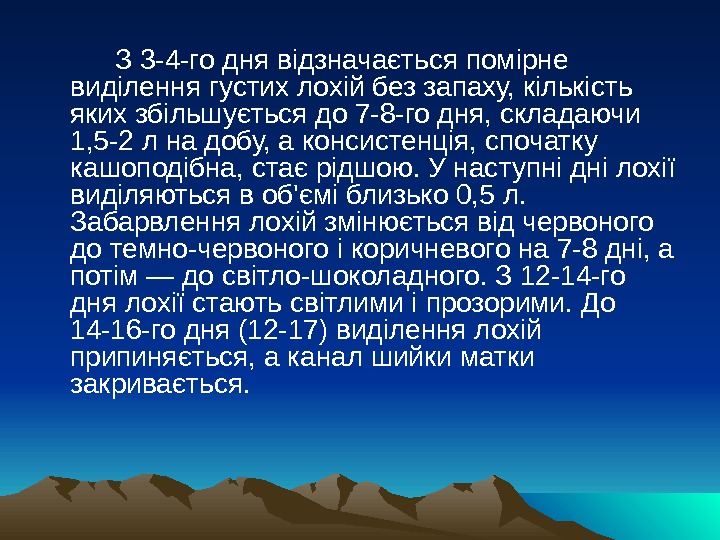 З 3-4-го дня відзначається помірне виділення густих лохій без запаху, кількість яких збільшується до 7-8-го дня, складаючи 1,5-2 л на добу, а консистенція, спочатку кашоподібна, стає рідшою. У наступні дні лохії виділяються в об'ємі близько 0,5 л. Забарвлення лохій змінюється від червоного до темно-червоного і коричневого на 7-8 дні, а потім — до світло-шоколадного. З 12-14-го дня лохії стають світлими і прозорими. До 14-16-го дня (12-17) виділення лохій припиняється, а канал шийки матки закривається.